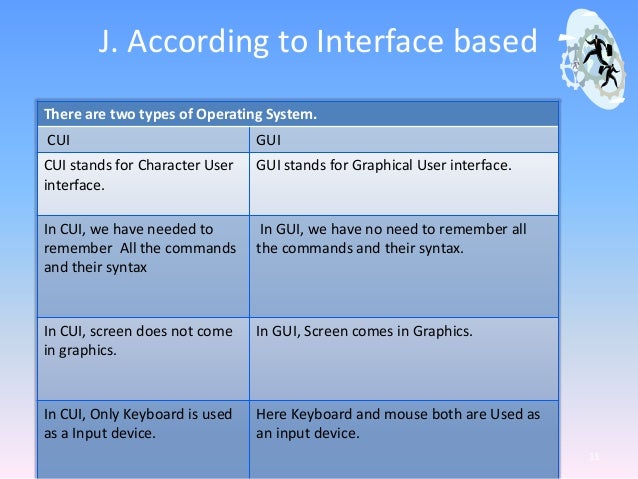 J. According to Interface based

| There are two types of Operating System. | |
|---|---|
| CUI | GUI |
| CUI stands for Character User interface. | GUI stands for Graphical User interface. |
| In CUI, we have needed to remember All the commands and their syntax | In GUI, we have no need to remember all the commands and their syntax. |
| In CUI, screen does not come in graphics. | In GUI, Screen comes in Graphics. |
| In CUI, Only Keyboard is used as a Input device. | Here Keyboard and mouse both are Used as an input device. |

11